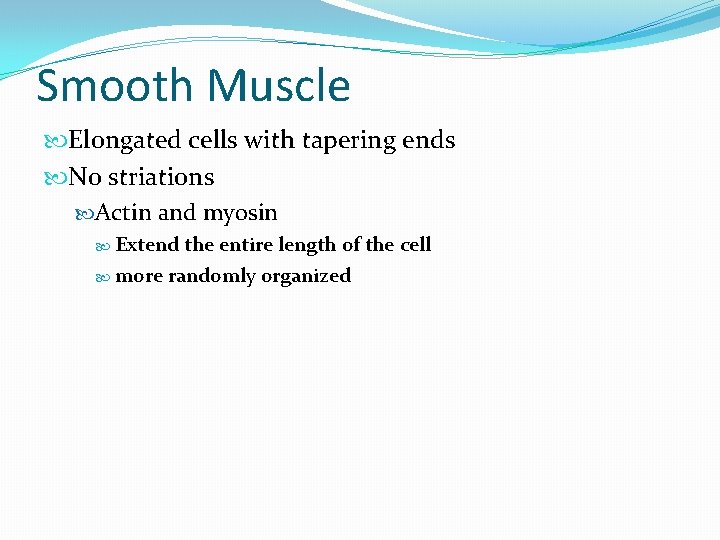 Smooth Muscle

Elongated cells with tapering ends

No striations

Actin and myosin

Extend the entire length of the cell

more randomly organized